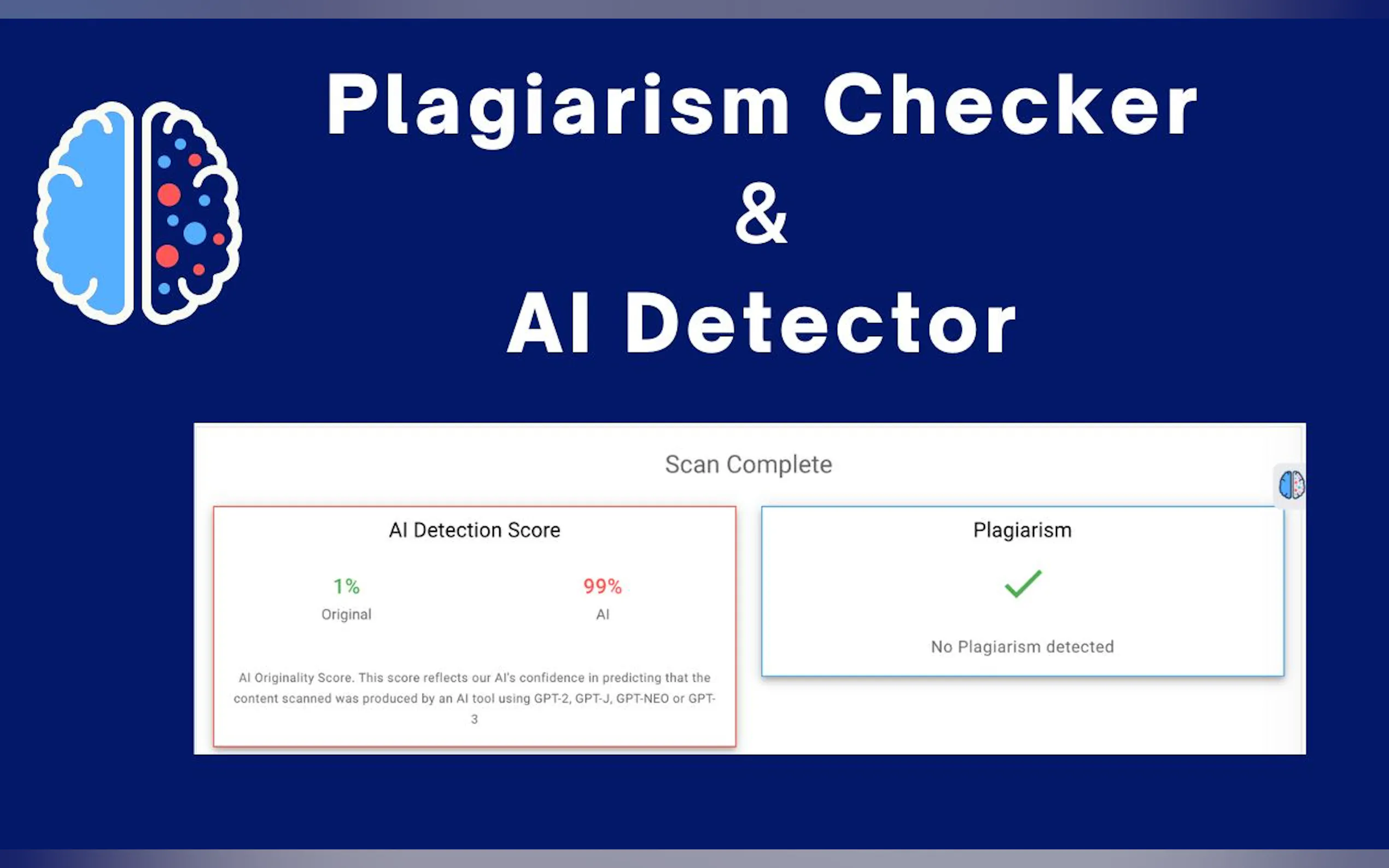 Plagiarism Checker
&
AI Detector

Scan Complete

AI Detection Score

1%
Original

99%
AI

AI Originality Score. This score reflects our AI's confidence in predicting that the content scanned was produced by an AI tool using GPT-2, GPT-J, GPT-NEO or GPT-3

Plagiarism

No Plagiarism detected